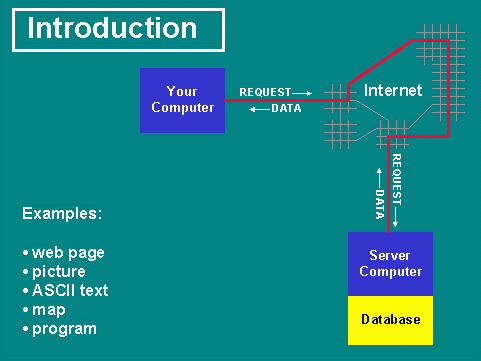 Introduction

Your Computer

REQUEST

DATA

Internet

REQUEST

DATA

Server Computer

Database

Examples:

• web page
• picture
• ASCII text
• map
• program